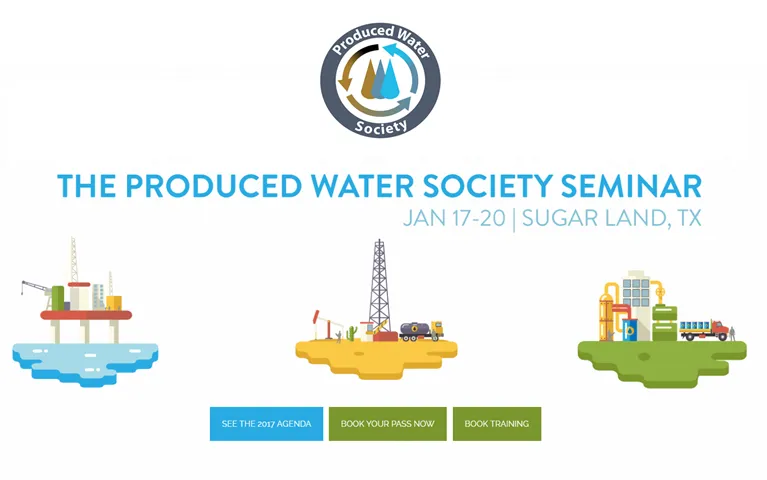 Produced Water
Society

THE PRODUCED WATER SOCIETY SEMINAR
JAN 17-20 | SUGAR LAND, TX

SEE THE 2017 AGENDA
BOOK YOUR PASS NOW
BOOK TRAINING